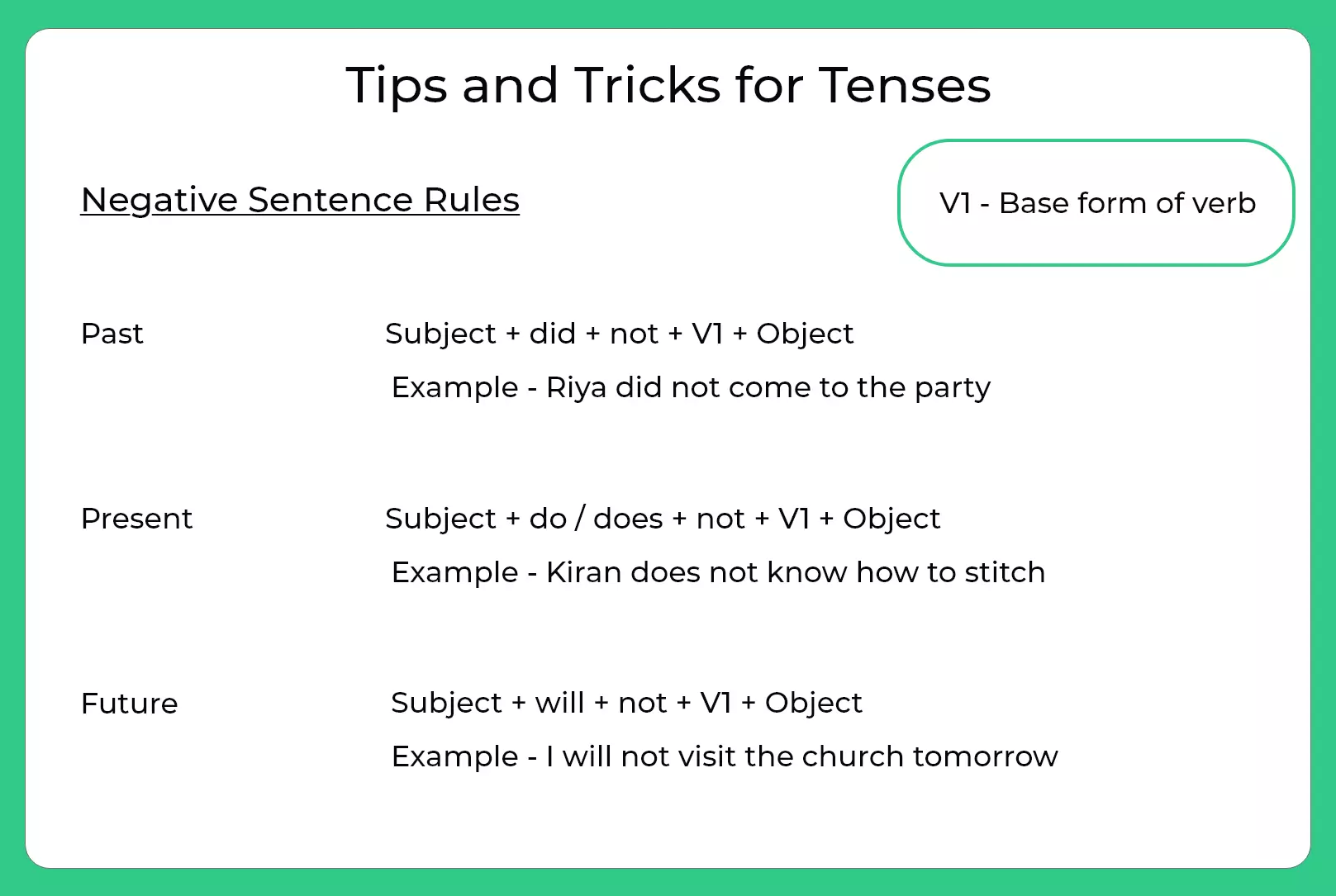 Tips and Tricks for Tenses

Negative Sentence Rules

V1 - Base form of verb

Past

Subject + did + not + V1 + Object

Example - Riya did not come to the party

Present

Subject + do / does + not + V1 + Object

Example - Kiran does not know how to stitch

Future

Subject + will + not + V1 + Object

Example - I will not visit the church tomorrow